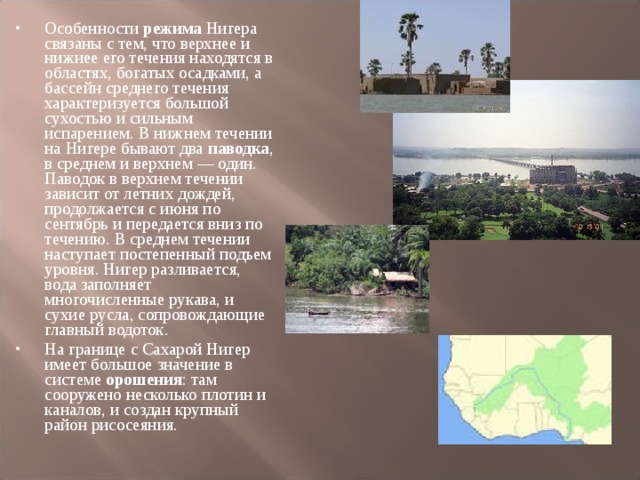 • Особенности режима Нигера связаны с тем, что верхнее и нижнее его течения находятся в областях, богатых осадками, а бассейн среднего течения характеризуется большой сухостью и сильным испарением. В нижнем течении на Нигере бывают два паводка, в среднем и верхнем — один. Паводок в верхнем течении зависит от летних дождей, продолжается с июня по сентябрь и передается вниз по течению. В среднем течении наступает постепенный подъем уровня. Нигер разливается, вода заполняет многочисленные рукава, и сухие русла, сопровождающие главный водоток.

• На границе с Сахарой Нигер имеет большое значение в системе орошения: там сооружено несколько плотин и каналов, и создан крупный район рисосеяния.